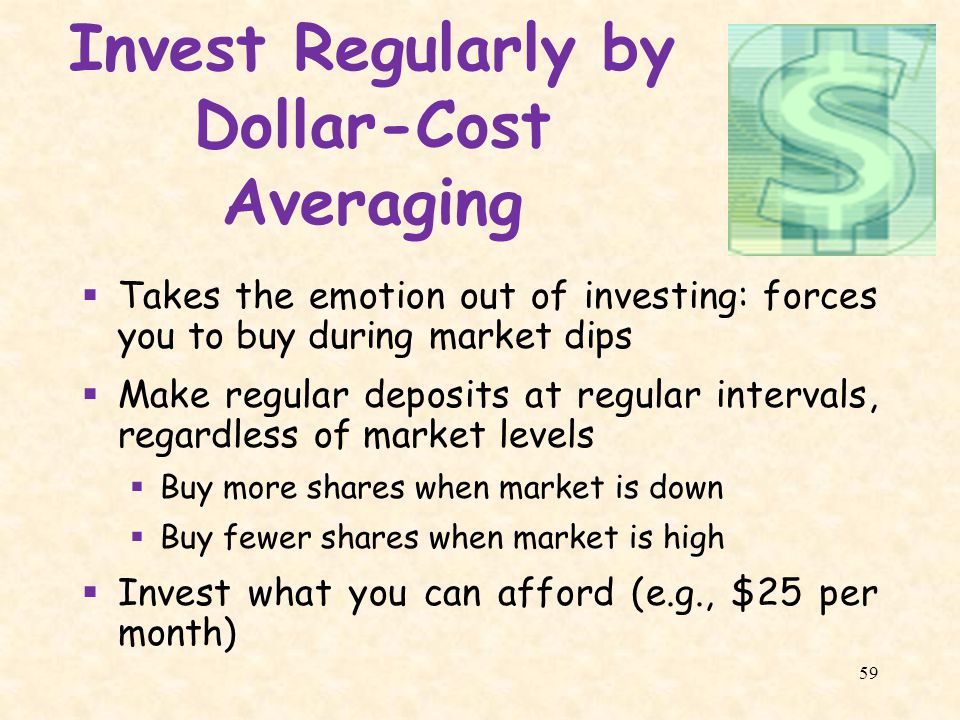 Invest Regularly by Dollar-Cost Averaging

▪ Takes the emotion out of investing: forces you to buy during market dips

▪ Make regular deposits at regular intervals, regardless of market levels

▪ Buy more shares when market is down

▪ Buy fewer shares when market is high

▪ Invest what you can afford (e.g., \$25 per month)

59